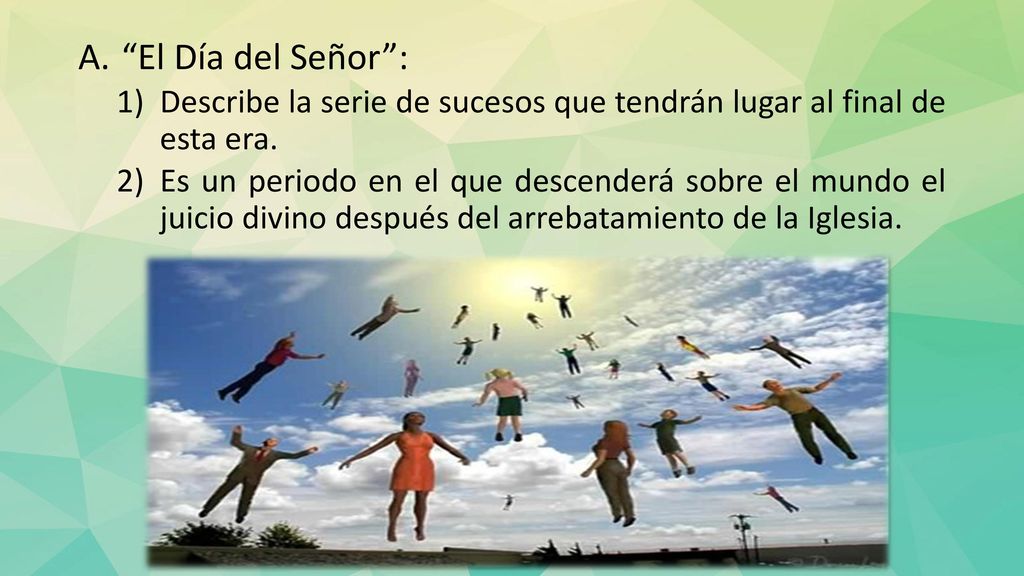 A. “El Día del Señor”:

1) Describe la serie de sucesos que tendrán lugar al final de esta era.

2) Es un periodo en el que descenderá sobre el mundo el juicio divino después del arrebatamiento de la Iglesia.